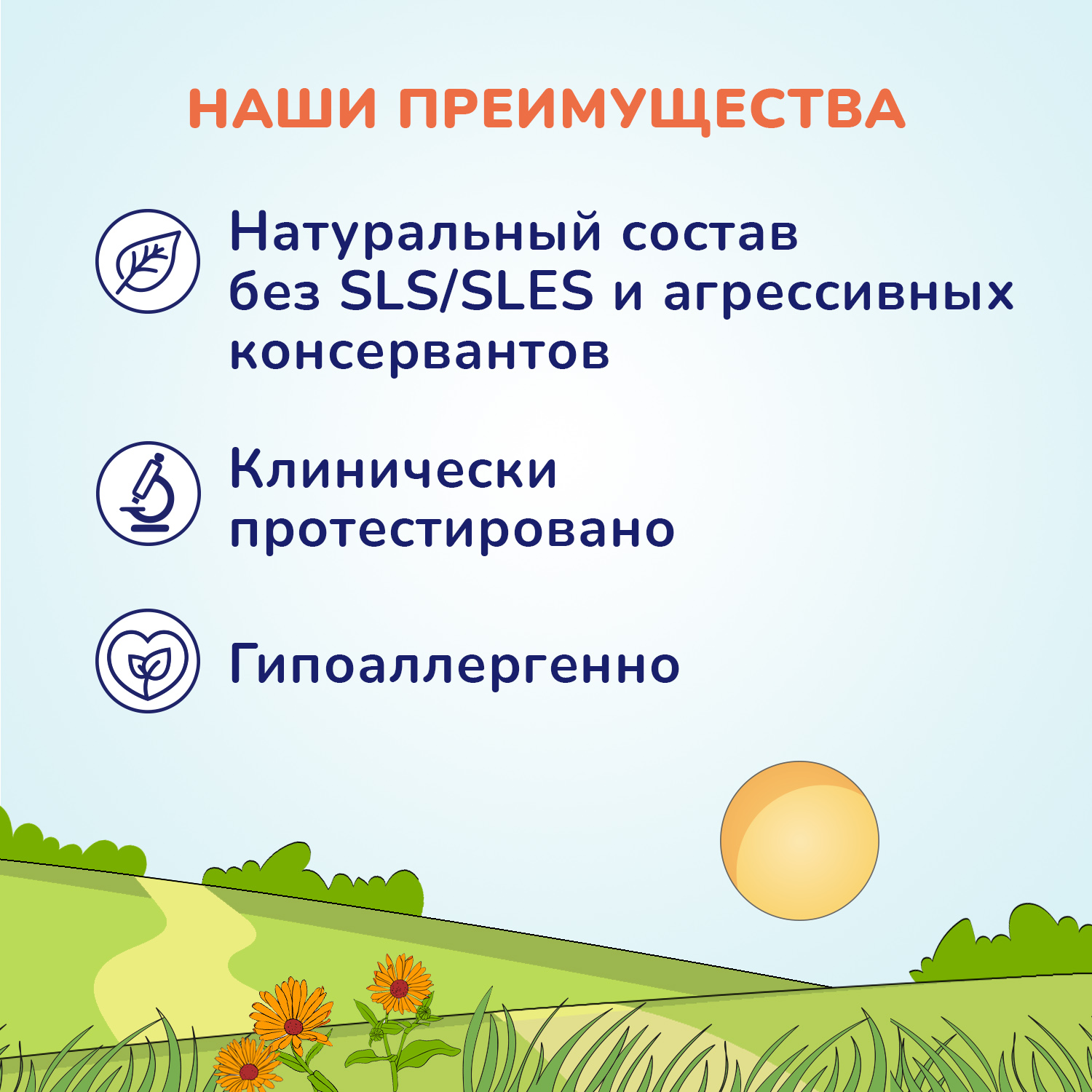 НАШИ ПРЕИМУЩЕСТВА

Натуральный состав без SLS/SLES и агрессивных консервантов

Клинически протестировано

Гипоаллергенно